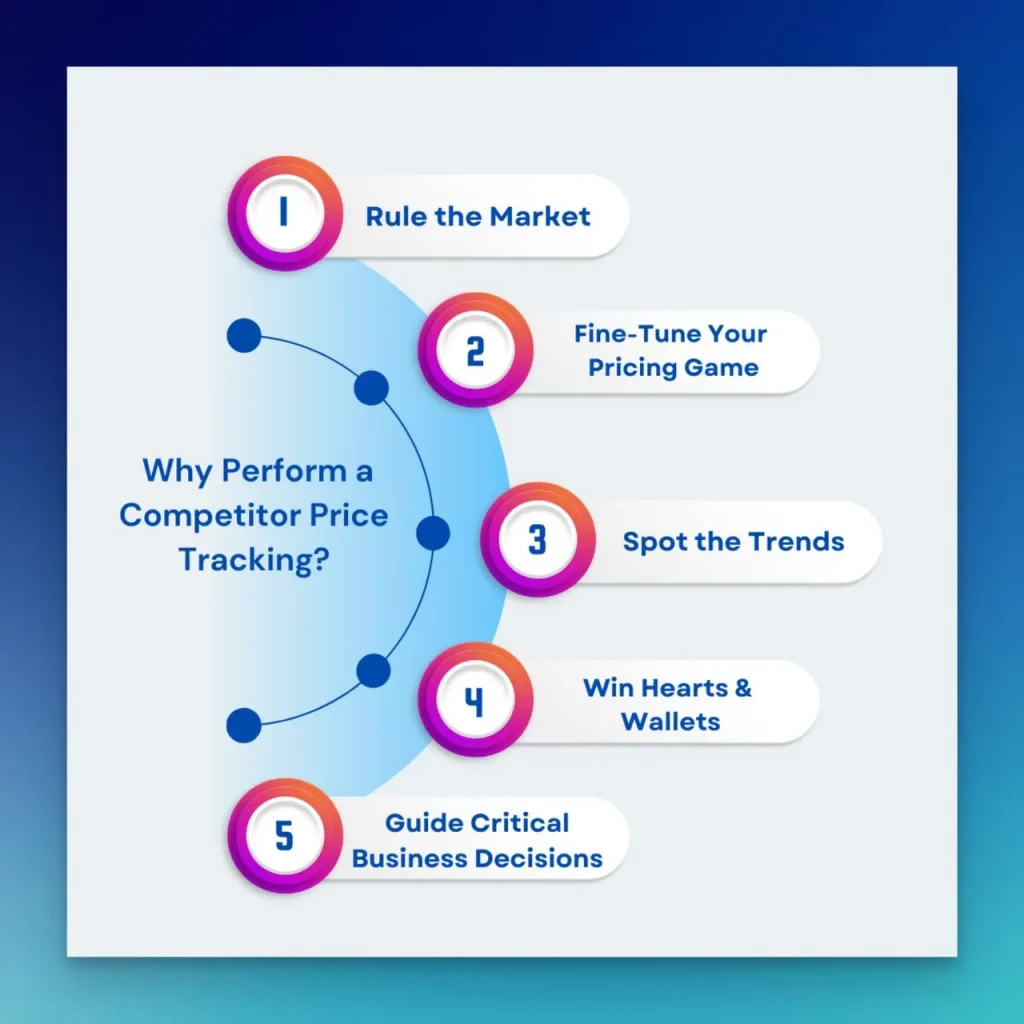 Why Perform a Competitor Price Tracking?

1 Rule the Market

2 Fine-Tune Your Pricing Game

3 Spot the Trends

4 Win Hearts & Wallets

5 Guide Critical Business Decisions